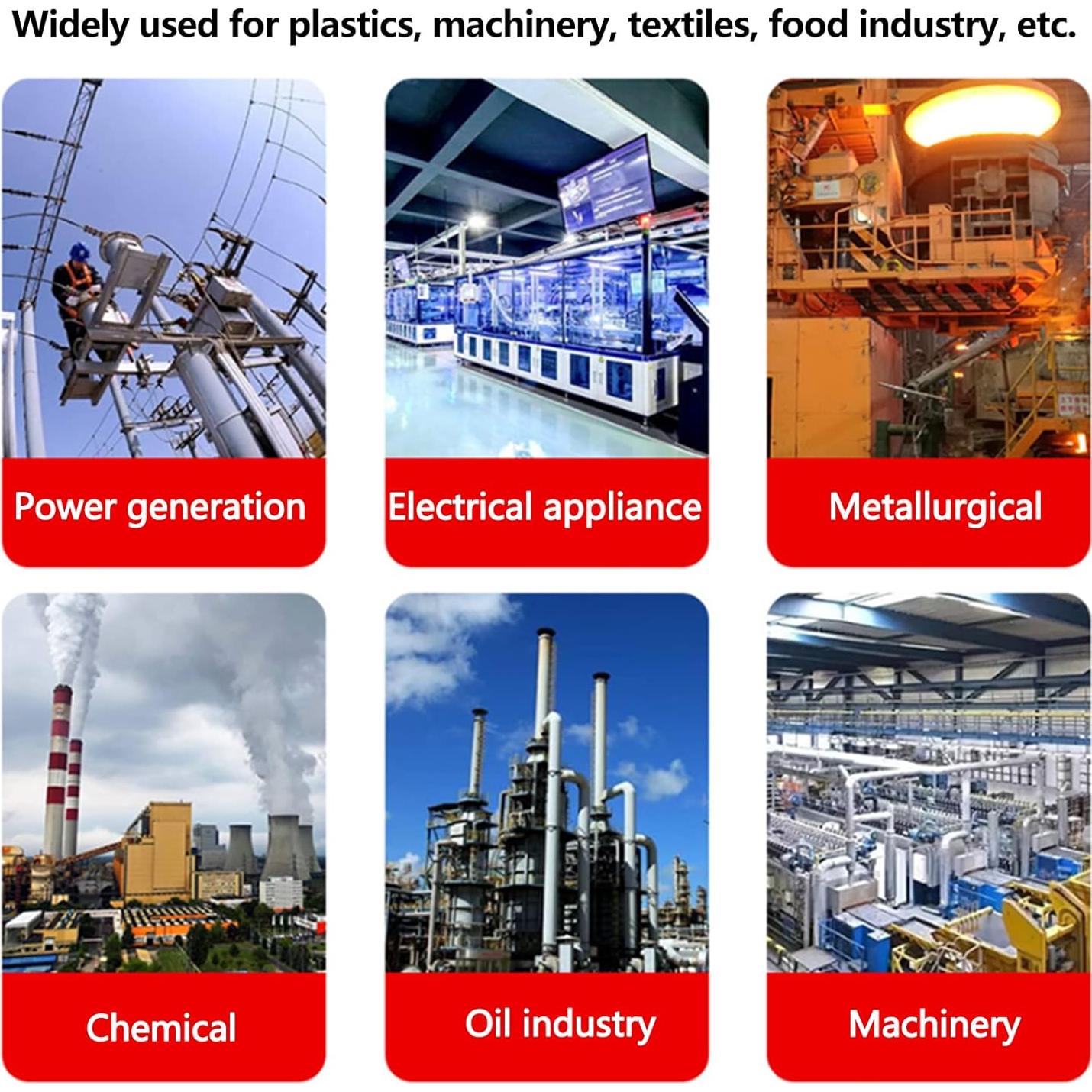 Widely used for plastics, machinery, textiles, food industry, etc.

Power generation

Electrical appliance

Metallurgical

Chemical

Oil industry

Machinery